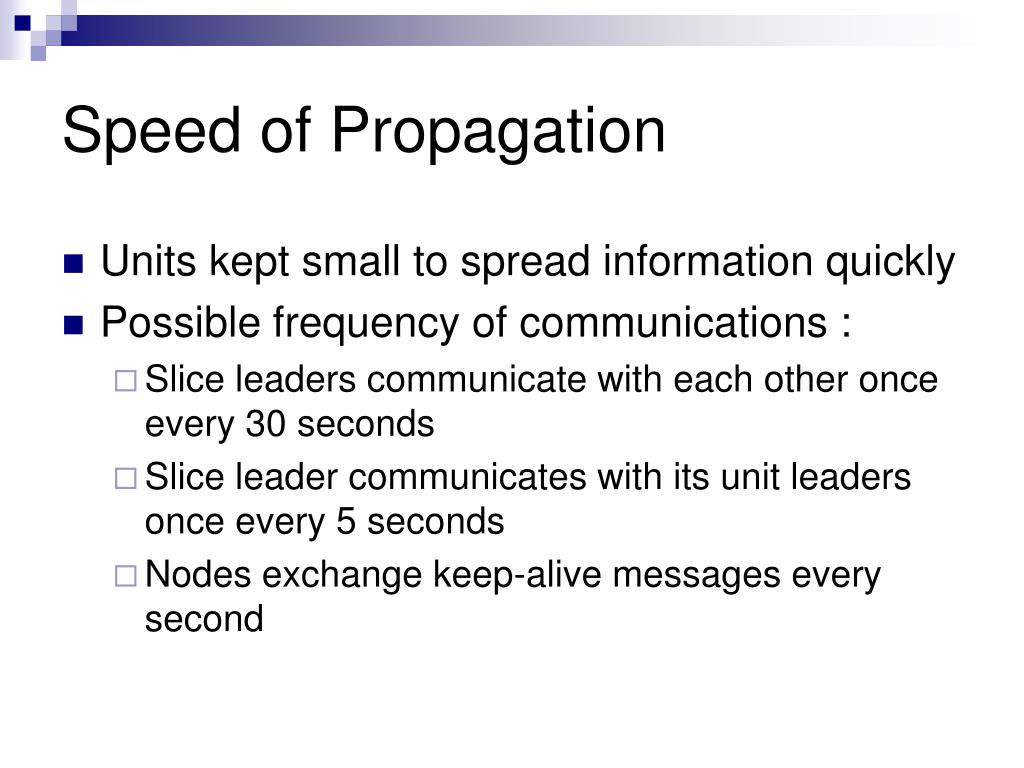 Speed of Propagation

Units kept small to spread information quickly

Possible frequency of communications :

Slice leaders communicate with each other once every 30 seconds

Slice leader communicates with its unit leaders once every 5 seconds

Nodes exchange keep-alive messages every second